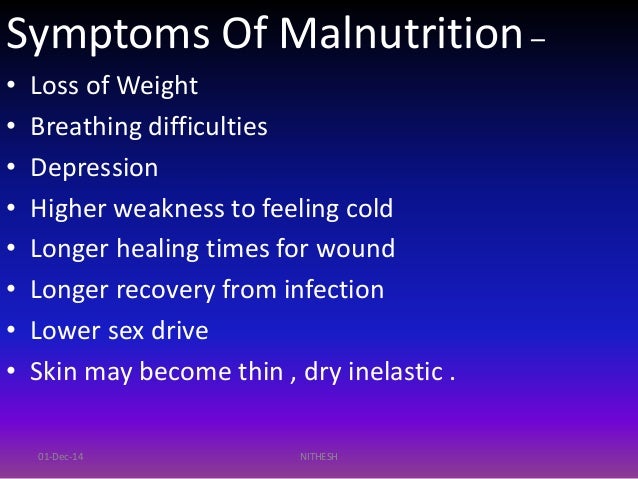 Symptoms Of Malnutrition –

• Loss of Weight
• Breathing difficulties
• Depression
• Higher weakness to feeling cold
• Longer healing times for wound
• Longer recovery from infection
• Lower sex drive
• Skin may become thin , dry inelastic .

01-Dec-14 NITHESH